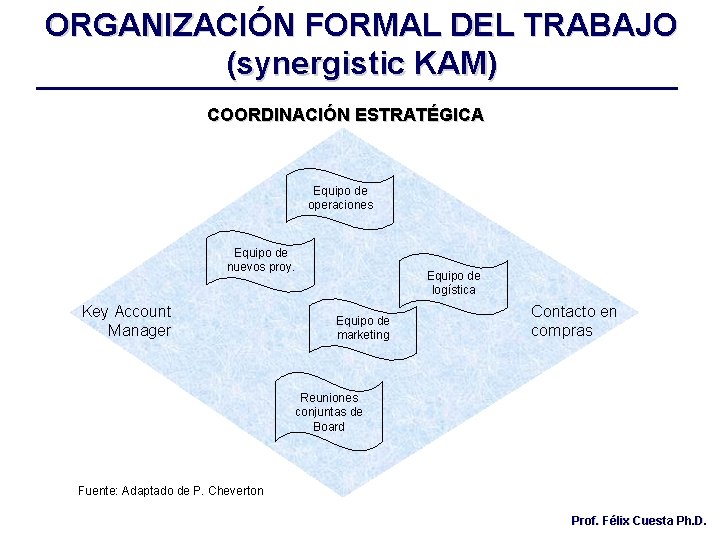 ORGANIZACIÓN FORMAL DEL TRABAJO
(synergistic KAM)

COORDINACIÓN ESTRATÉGICA

Equipo de operaciones

Equipo de nuevos proy.

Equipo de logística

Key Account Manager

Equipo de marketing

Contacto en compras

Reuniones conjuntas de Board

Fuente: Adaptado de P. Cheverton

Prof. Félix Cuesta Ph.D.